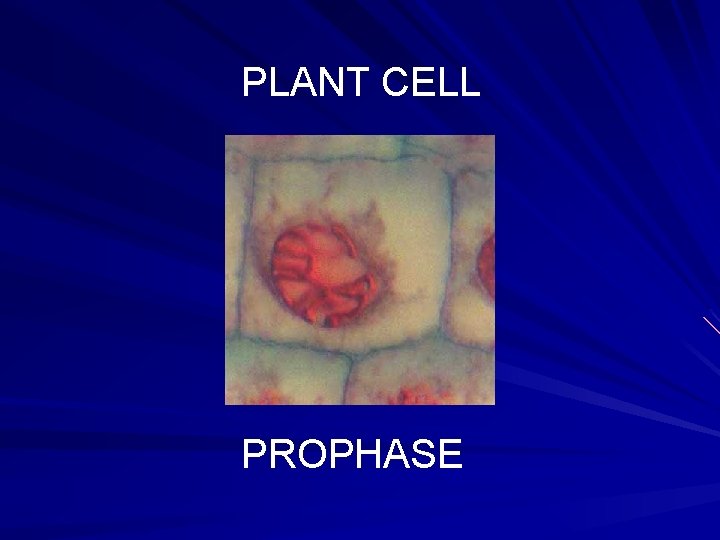 PLANT CELL

PROPHASE